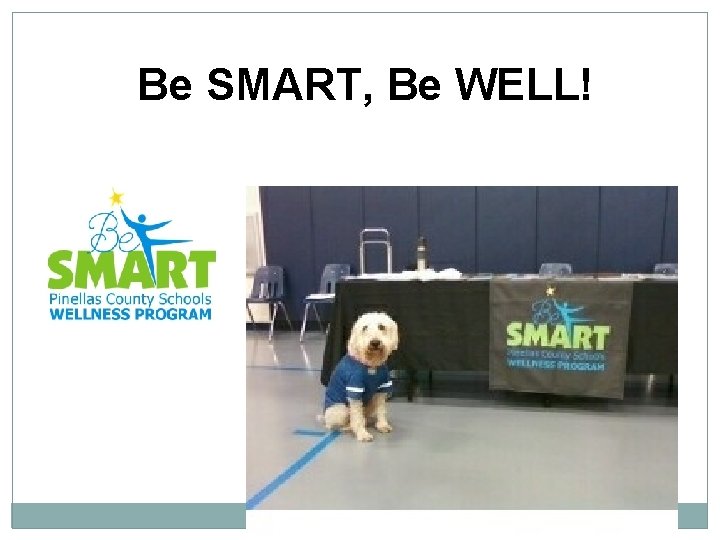 Be SMART, Be WELL!

Be SMART
Pinellas County Schools
WELLNESS PROGRAM

Be SMART
Pinellas County Schools
WELLNESS PROGRAM